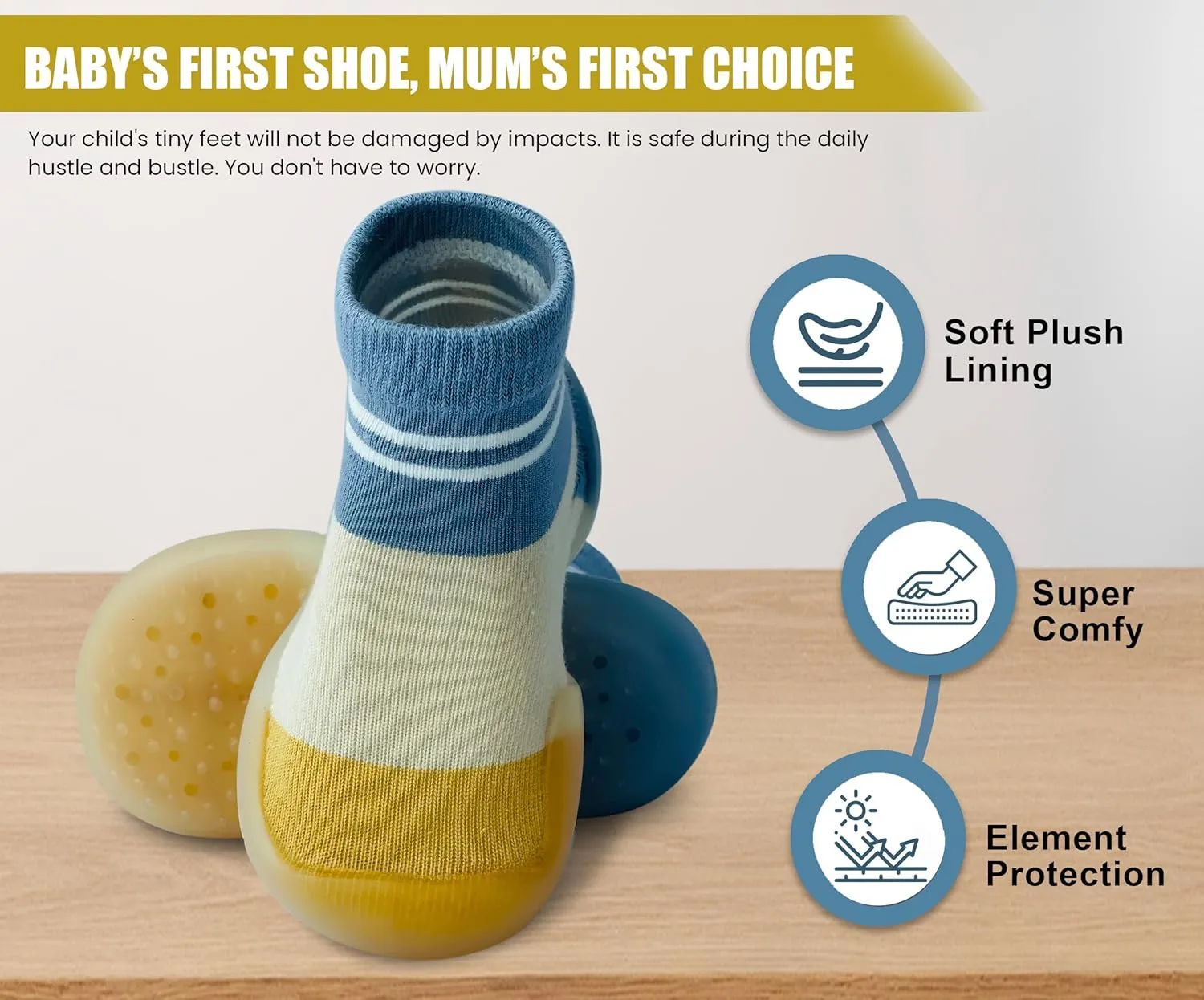 BABY'S FIRST SHOE, MUM'S FIRST CHOICE

Your child's tiny feet will not be damaged by impacts. It is safe during the daily hustle and bustle. You don't have to worry.

Soft Plush Lining

Super Comfy

Element Protection